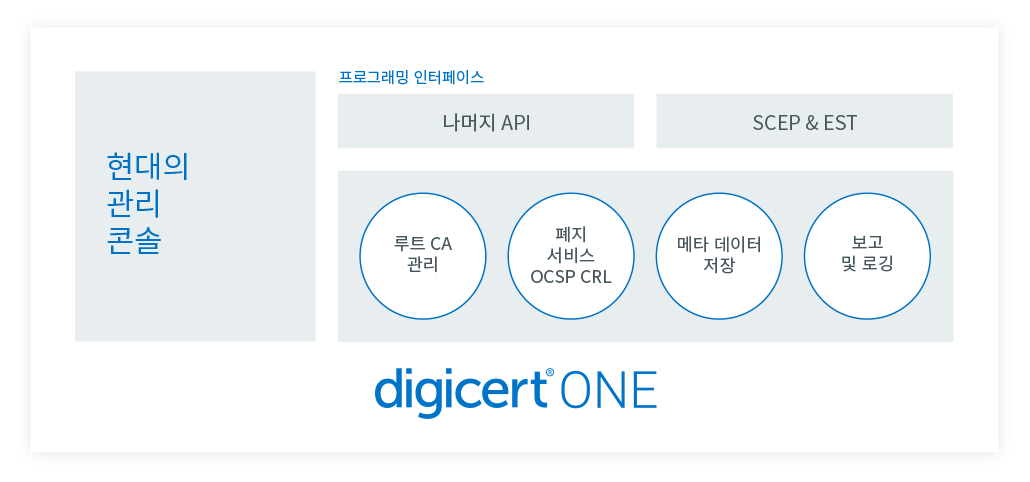 현대의
관리
콘솔

프로그래밍 인터페이스

나머지 API

SCEP & EST

루트 CA
관리

폐지
서비스
OCSP CRL

메타 데이터
저장

보고
및 로깅

digicert® ONE